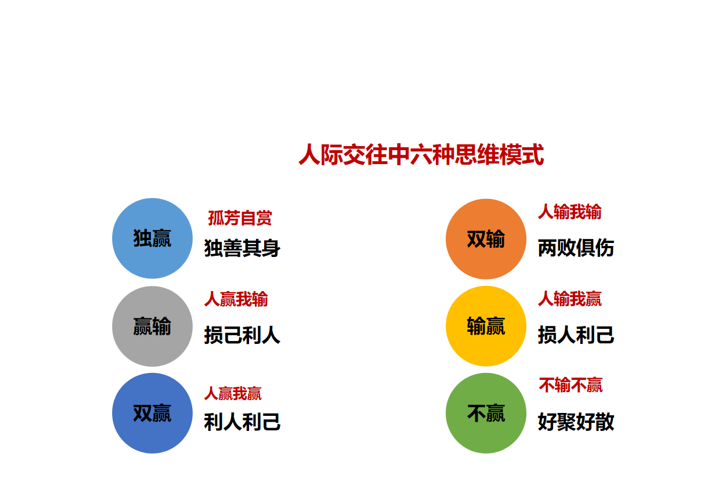 人际交往中六种思维模式

独赢
孤芳自赏
独善其身

赢输
人赢我输
损己利人

双赢
人赢我赢
利人利己

双输
人输我输
两败俱伤

输赢
人输我赢
损人利己

不赢
不输不赢
好聚好散